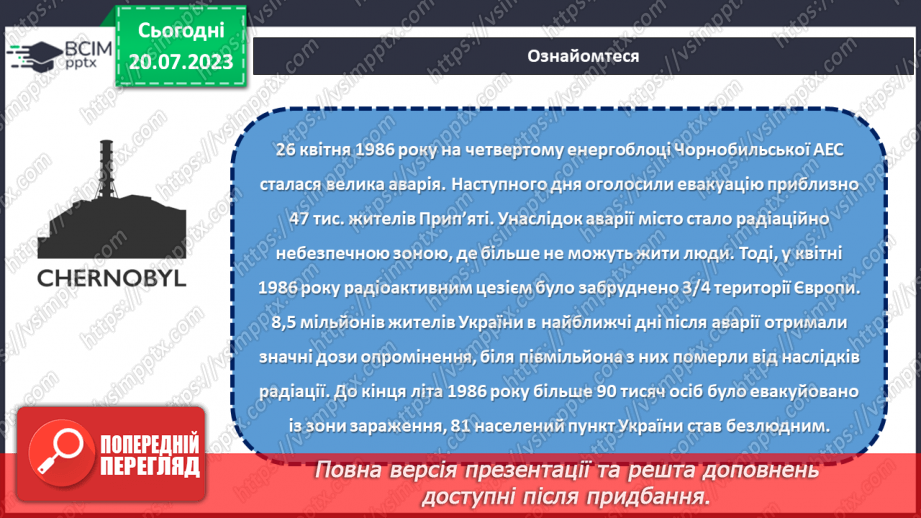 ВСІМ pptx

Сьогодні 20.07.2023

Ознайомтеся

CHERNOBYL

26 квітня 1986 року на четвертому енергоблоці Чорнобильської АЕС сталася велика аварія. Наступного дня оголосили евакуацію приблизно 47 тис. жителів Прип'яті. Унаслідок аварії місто стало радіаційно небезпечною зоною, де більше не можуть жити люди. Тоді, у квітні 1986 року радіоактивним цезієм було забруднено 3/4 території Європи. 8,5 мільйонів жителів України в найближчі дні після аварії отримали значні дози опромінення, біля півмільйона з них померли від наслідків радіації. До кінця літа 1986 року більше 90 тисяч осіб було евакуйовано із зони зараження, 81 населений пункт України став безлюдним.

ПОПЕРЕДНІЙ ПЕРЕГЛЯД

Повна версія презентації та решта доповнень доступні після придбання.

https://vsimpptx.com